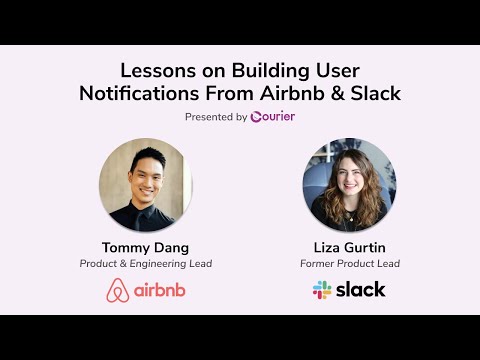 Lessons on Building User Notifications From Airbnb & Slack

Presented by Courier

Tommy Dang
Product & Engineering Lead
airbnb

Liza Gurtin
Former Product Lead
slack